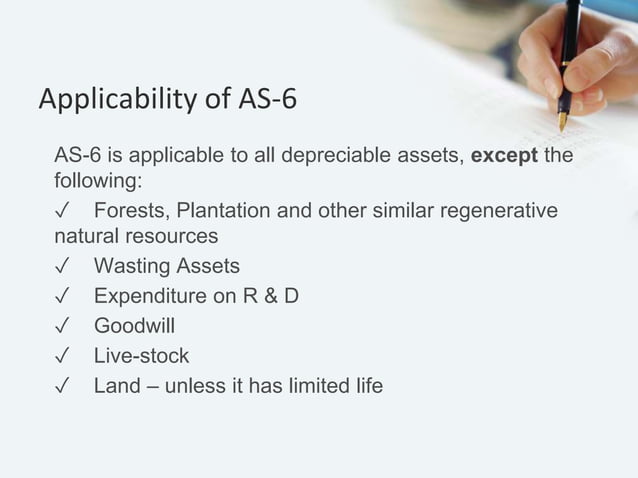 Applicability of AS-6

AS-6 is applicable to all depreciable assets, **except** the following:

✓ Forests, Plantation and other similar regenerative natural resources
✓ Wasting Assets
✓ Expenditure on R & D
✓ Goodwill
✓ Live-stock
✓ Land – unless it has limited life